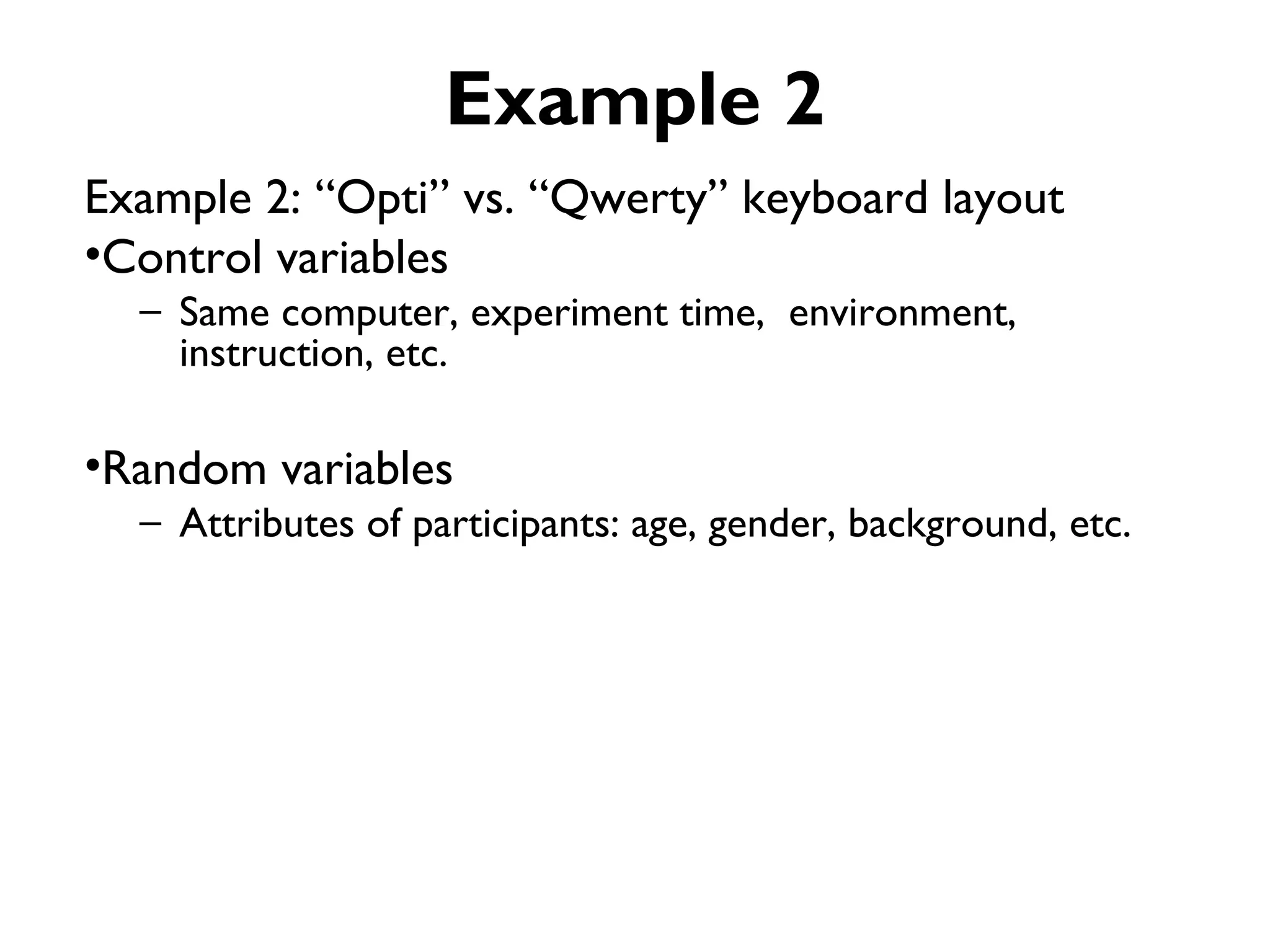 Example 2

Example 2: “Opti” vs. “Qwerty” keyboard layout

•Control variables

– Same computer, experiment time, environment, instruction, etc.

•Random variables

– Attributes of participants: age, gender, background, etc.